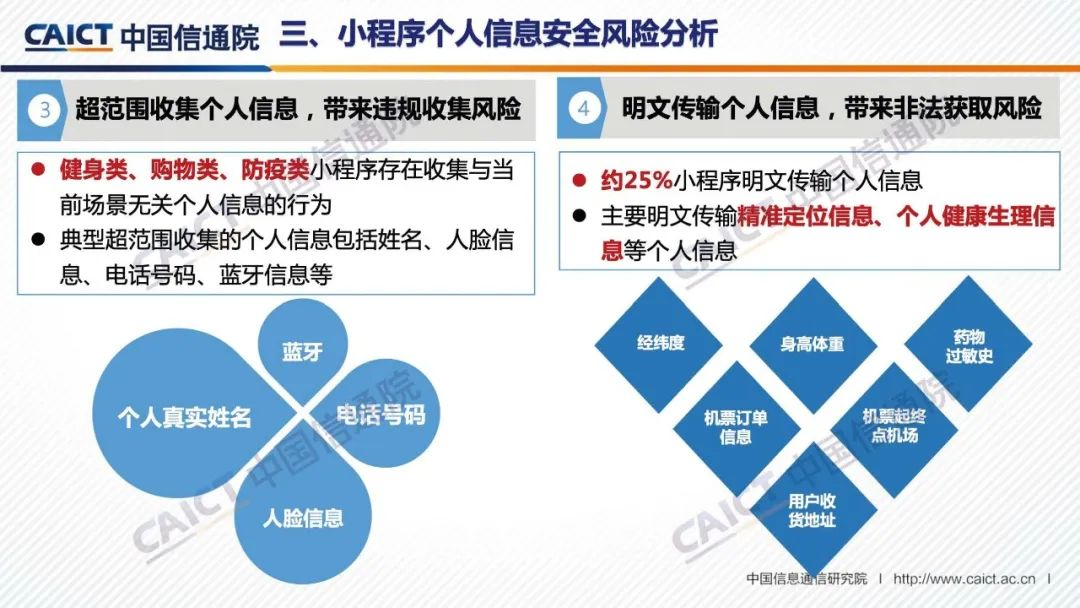 CAICT 中国信通院 三、小程序个人信息安全风险分析

3 超范围收集个人信息，带来违规收集风险

● 健身类、购物类、防疫类小程序存在收集与当前场景无关个人信息的行为
● 典型超范围收集的个人信息包括姓名、人脸信息、电话号码、蓝牙信息等

蓝牙
个人真实姓名
电话号码
人脸信息

4 明文传输个人信息，带来非法获取风险

● 约25%小程序明文传输个人信息
● 主要明文传输精准定位信息、个人健康生理信息等个人信息

经纬度
身高体重
药物过敏史
机票订单信息
机票起终点机场
用户收货地址

CAICT 中国信通院
CAICT 中国信通院
CAICT 中国信通院

中国信息通信研究院 | http://www.caict.ac.cn |